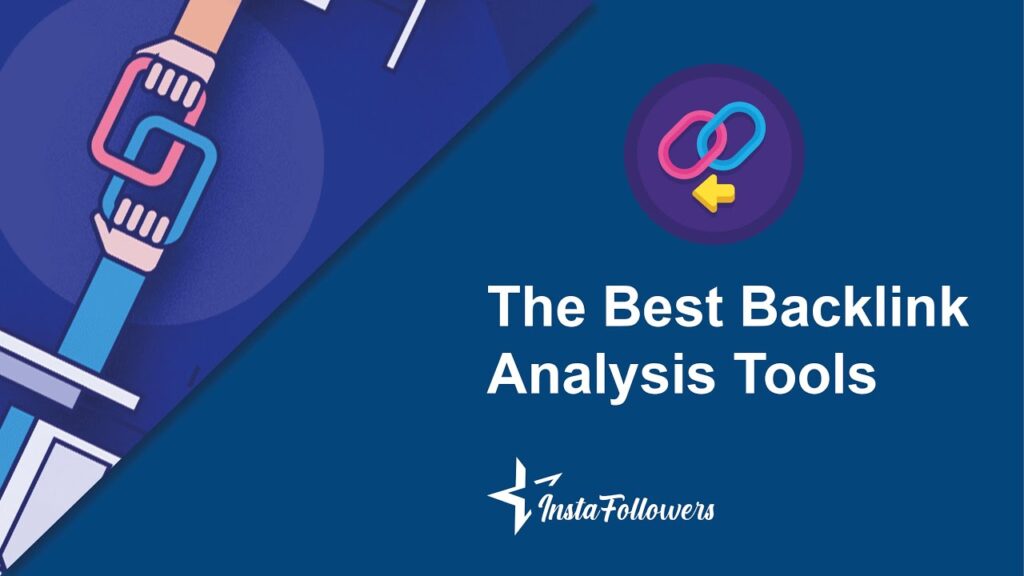 The Best Backlink Analysis Tools

InstaFollowers